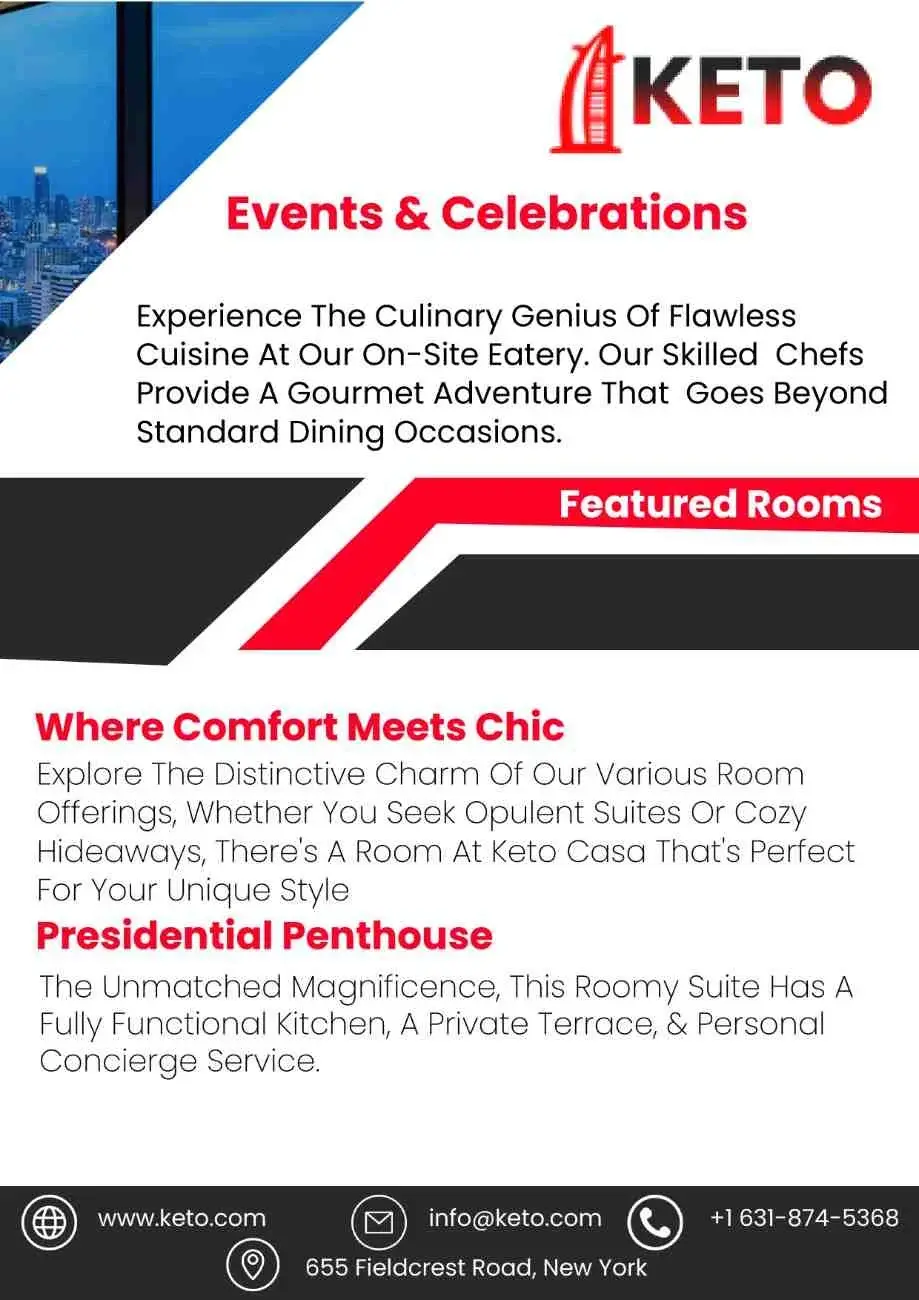 KETO

Events & Celebrations

Experience The Culinary Genius Of Flawless Cuisine At Our On-Site Eatery. Our Skilled Chefs Provide A Gourmet Adventure That Goes Beyond Standard Dining Occasions.

Featured Rooms

Where Comfort Meets Chic

Explore The Distinctive Charm Of Our Various Room Offerings, Whether You Seek Opulent Suites Or Cozy Hideaways, There's A Room At Keto Casa That's Perfect For Your Unique Style

Presidential Penthouse

The Unmatched Magnificence, This Roomy Suite Has A Fully Functional Kitchen, A Private Terrace, & Personal Concierge Service.

www.keto.com info@keto.com +1 631-874-5368
655 Fieldcrest Road, New York